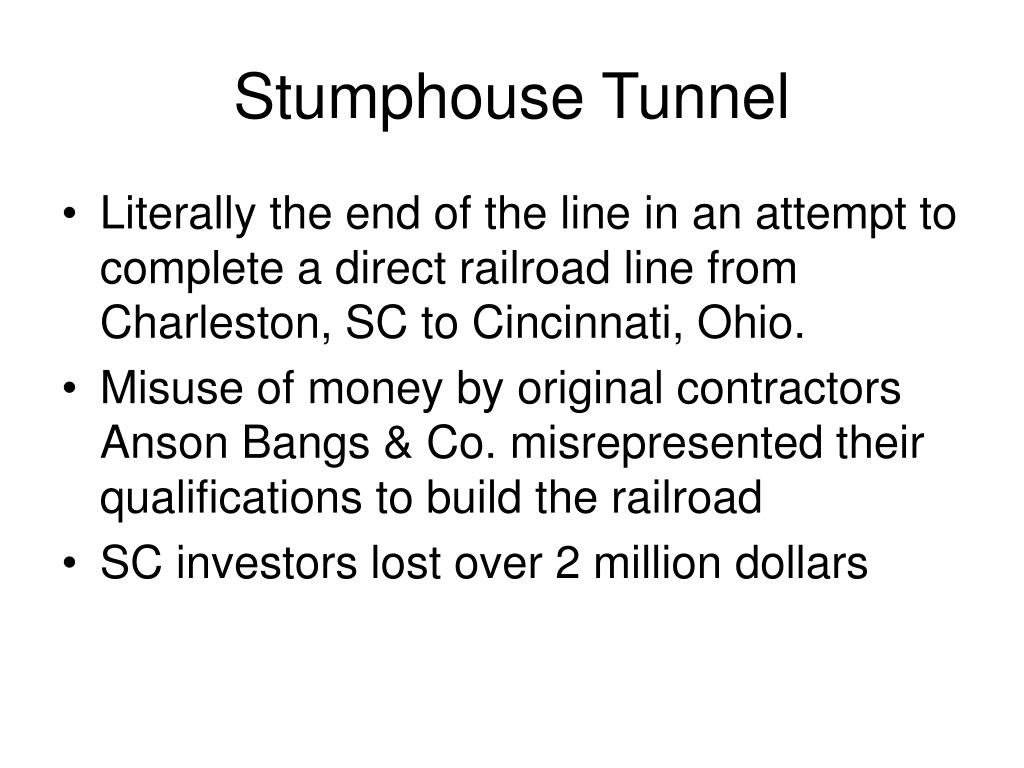 Stumphouse Tunnel

• Literally the end of the line in an attempt to complete a direct railroad line from Charleston, SC to Cincinnati, Ohio.
• Misuse of money by original contractors Anson Bangs & Co. misrepresented their qualifications to build the railroad
• SC investors lost over 2 million dollars